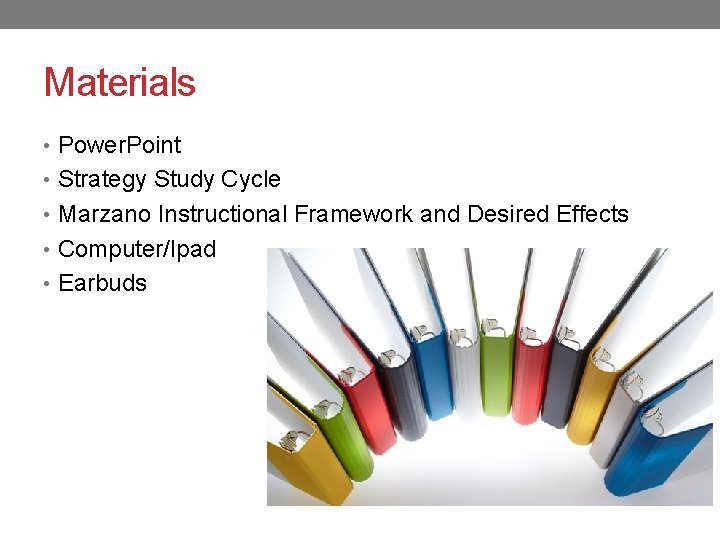 Materials

• PowerPoint
• Strategy Study Cycle
• Marzano Instructional Framework and Desired Effects
• Computer/Ipad
• Earbuds